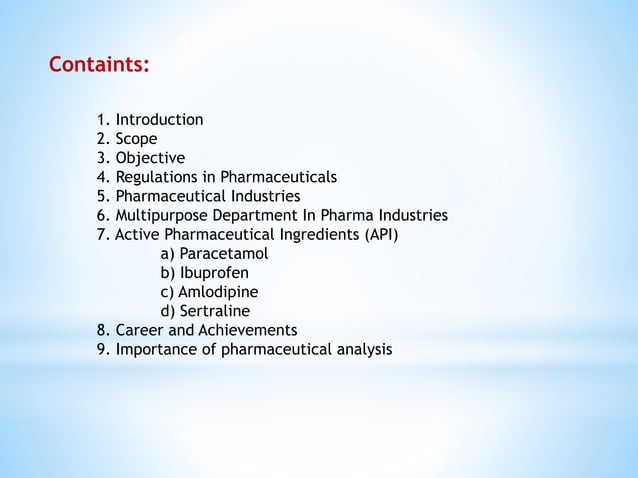 Containts:

1. Introduction
2. Scope
3. Objective
4. Regulations in Pharmaceuticals
5. Pharmaceutical Industries
6. Multipurpose Department In Pharma Industries
7. Active Pharmaceutical Ingredients (API)
a) Paracetamol
b) Ibuprofen
c) Amlodipine
d) Sertraline
8. Career and Achievements
9. Importance of pharmaceutical analysis